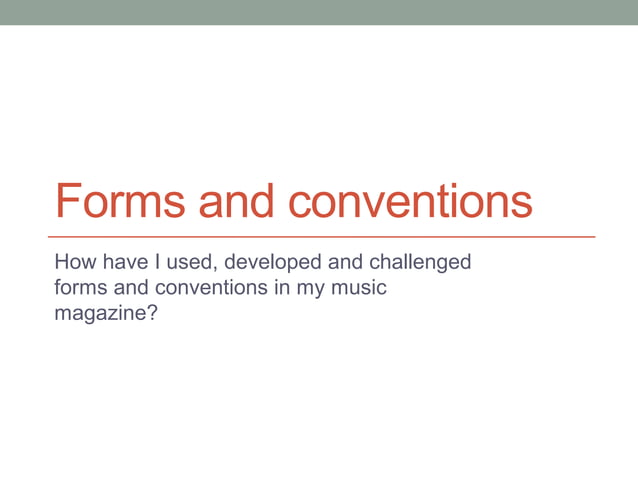 Forms and conventions

How have I used, developed and challenged forms and conventions in my music magazine?